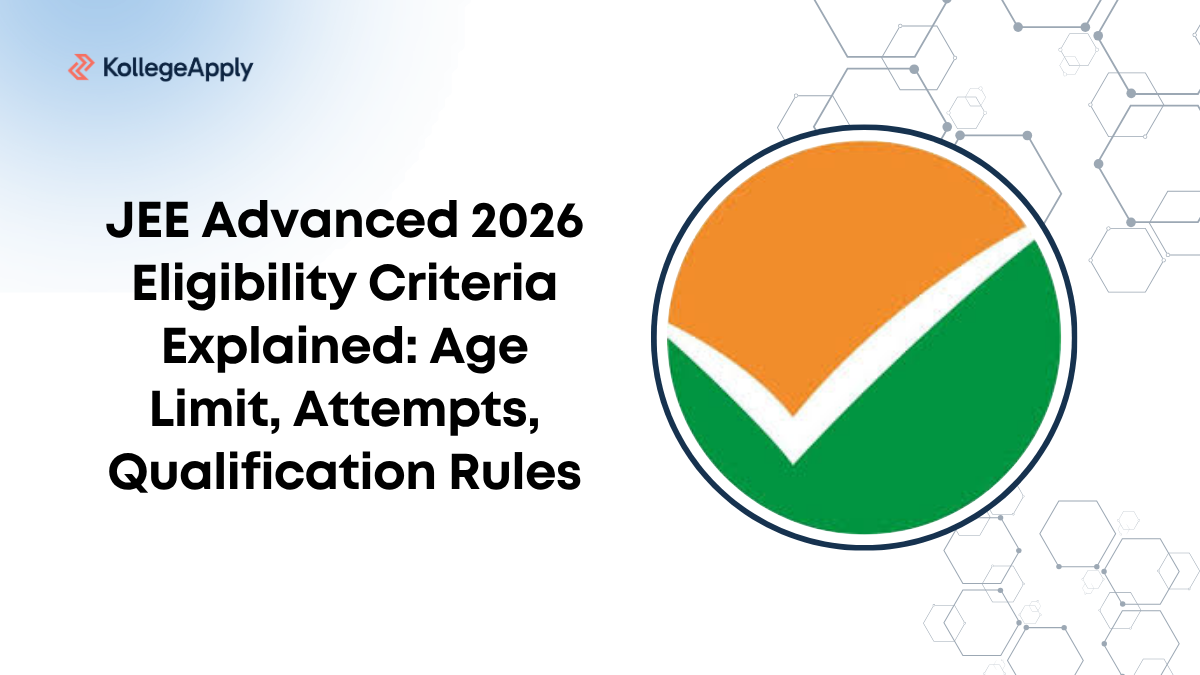 KollegeApply

JEE Advanced 2026 Eligibility Criteria Explained: Age Limit, Attempts, Qualification Rules